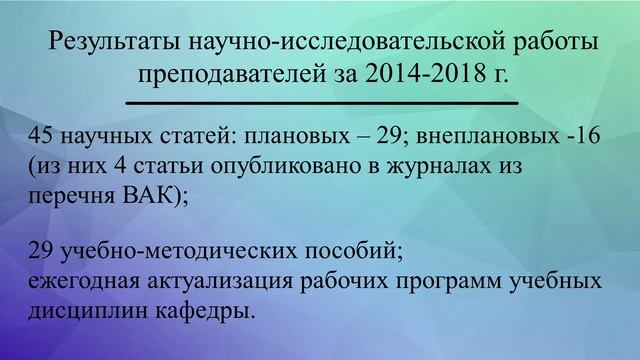 Результаты научно-исследовательской работы преподавателей за 2014-2018 г.

45 научных статей: плановых – 29; внеплановых -16 (из них 4 статьи опубликовано в журналах из перечня ВАК);

29 учебно-методических пособий;
ежегодная актуализация рабочих программ учебных дисциплин кафедры.